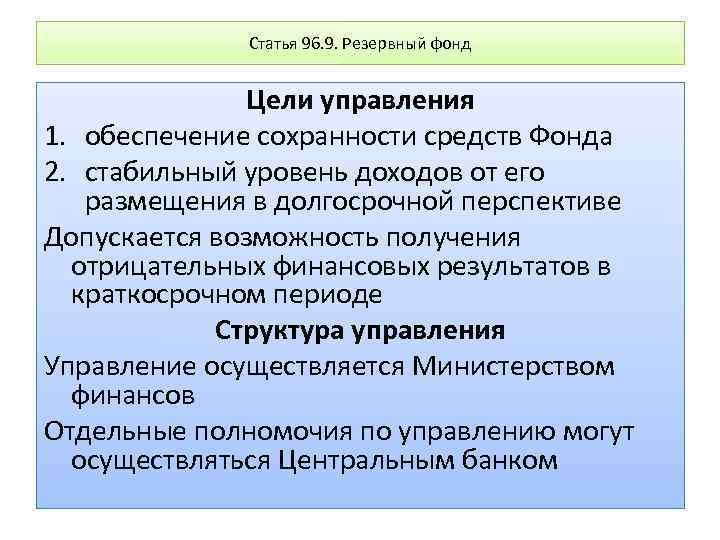 Статья 96.9. Резервный фонд

Цели управления

1. обеспечение сохранности средств Фонда
2. стабильный уровень доходов от его размещения в долгосрочной перспективе

Допускается возможность получения отрицательных финансовых результатов в краткосрочном периоде

Структура управления

Управление осуществляется Министерством финансов

Отдельные полномочия по управлению могут осуществляться Центральным банком